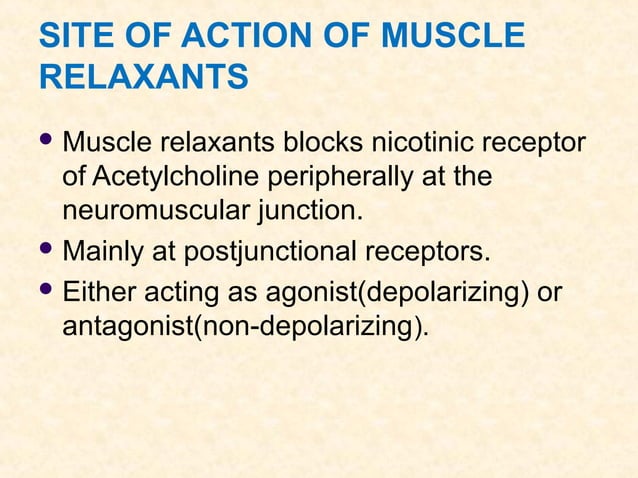 SITE OF ACTION OF MUSCLE RELAXANTS

• Muscle relaxants blocks nicotinic receptor of Acetylcholine peripherally at the neuromuscular junction.
• Mainly at postjunctional receptors.
• Either acting as agonist(depolarizing) or antagonist(non-depolarizing).